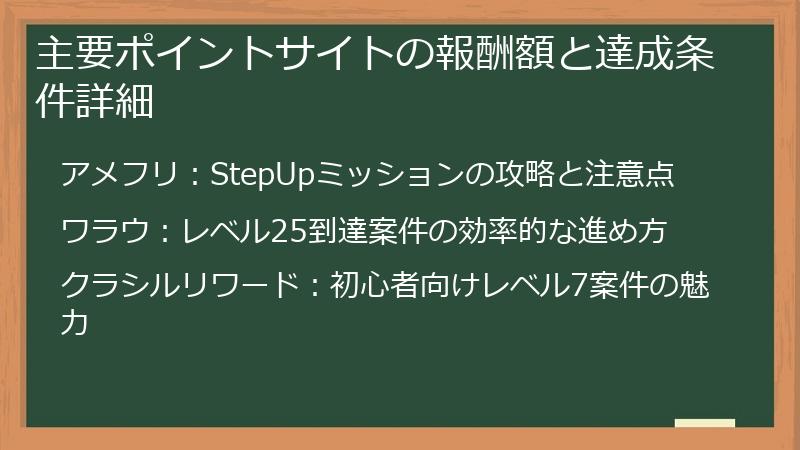 主要ポイントサイトの報酬額と達成条件詳細

アメフリ：StepUpミッションの攻略と注意点

ワラウ：レベル25到達案件の効率的な進め方

クラシルリワード：初心者向けレベル7案件の魅力